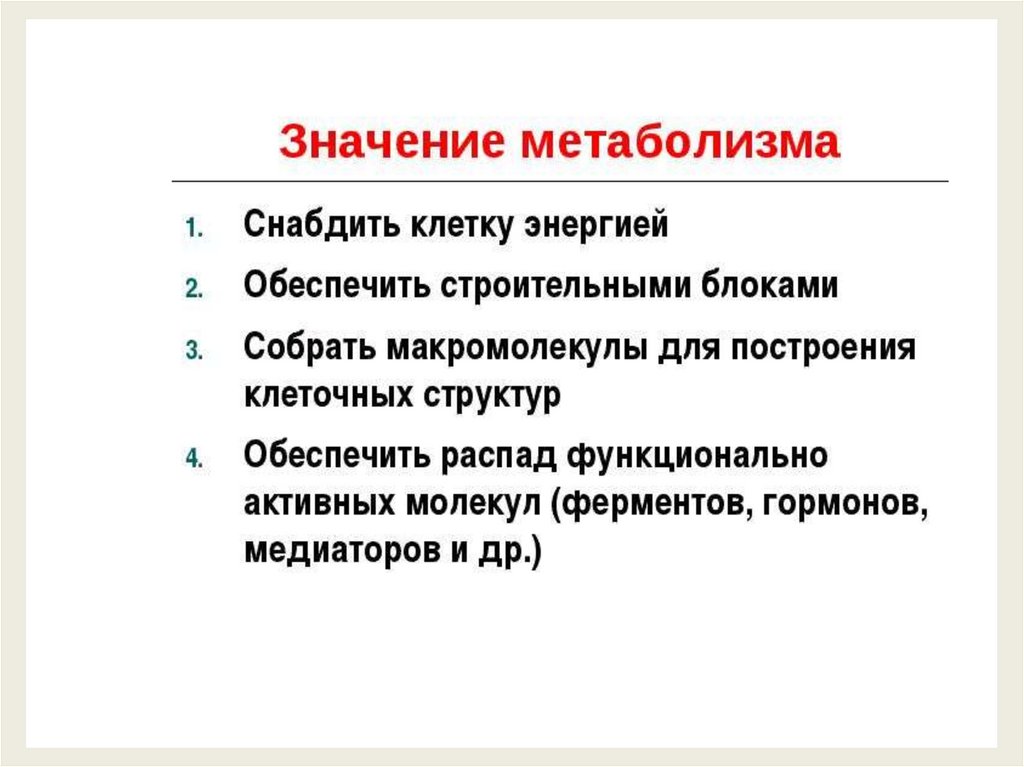 Значение метаболизма

1. Снабдить клетку энергией
2. Обеспечить строительными блоками
3. Собрать макромолекулы для построения клеточных структур
4. Обеспечить распад функционально активных молекул (ферментов, гормонов, медиаторов и др.)